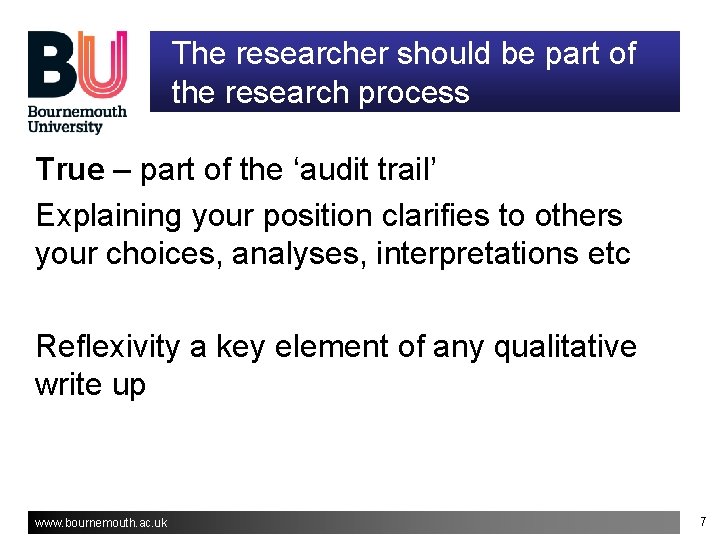 BU
Bournemouth
University

The researcher should be part of the research process

True – part of the 'audit trail'

Explaining your position clarifies to others your choices, analyses, interpretations etc

Reflexivity a key element of any qualitative write up

www.bournemouth.ac.uk

7